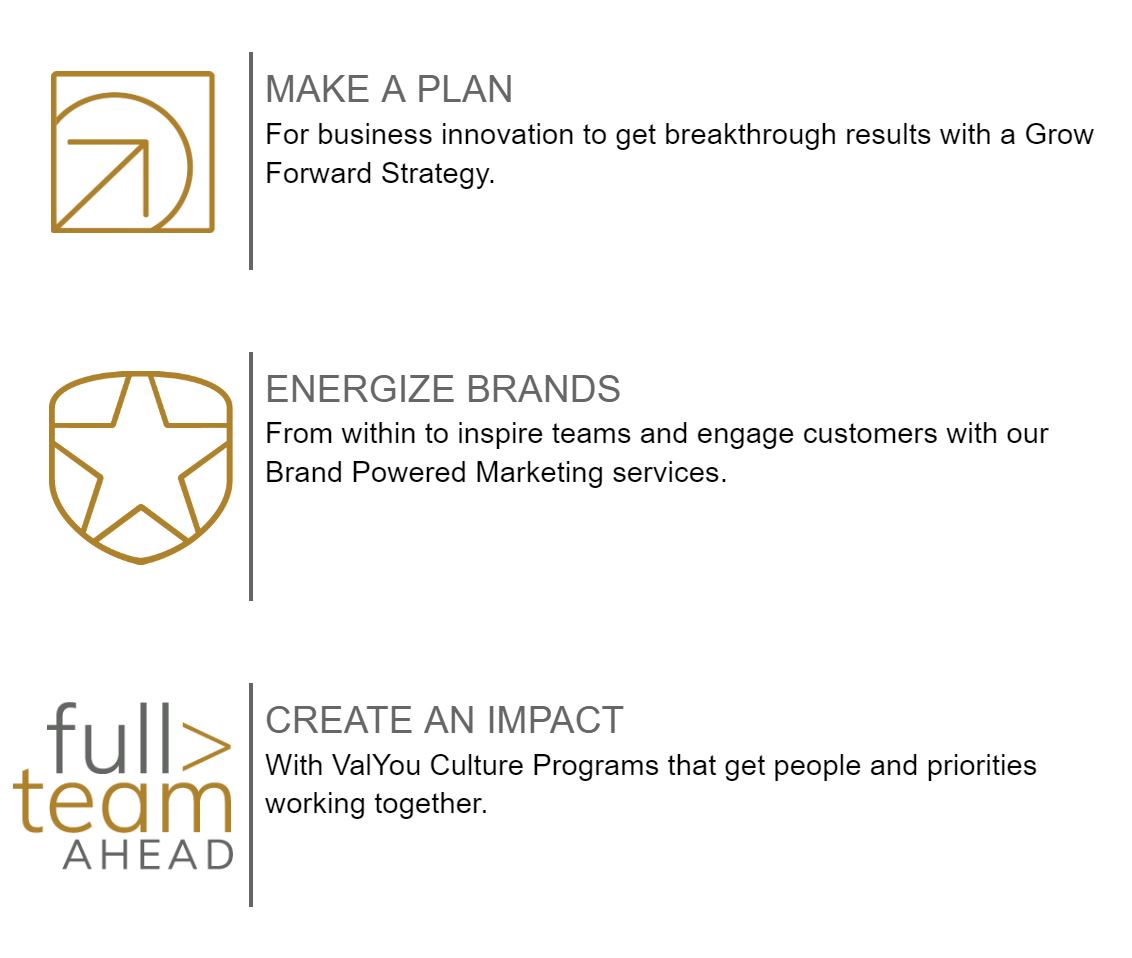 MAKE A PLAN
For business innovation to get breakthrough results with a Grow Forward Strategy.

ENERGIZE BRANDS
From within to inspire teams and engage customers with our Brand Powered Marketing services.

full>
team
AHEAD

CREATE AN IMPACT
With ValYou Culture Programs that get people and priorities working together.